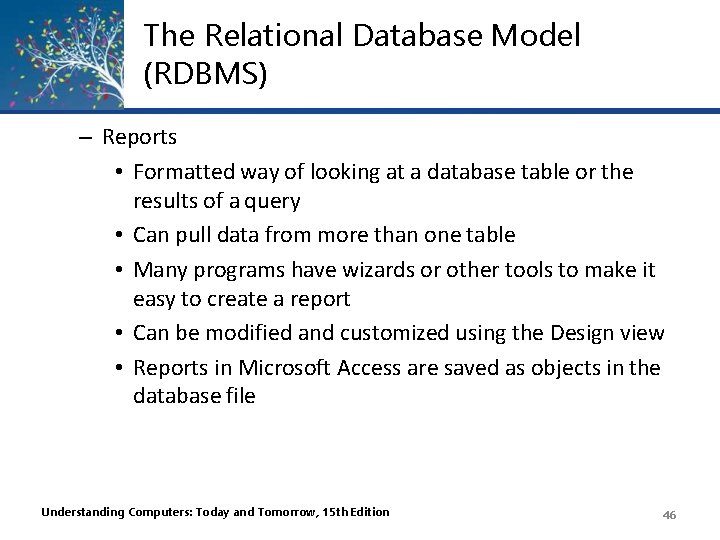 The Relational Database Model (RDBMS)

– Reports

• Formatted way of looking at a database table or the results of a query

• Can pull data from more than one table

• Many programs have wizards or other tools to make it easy to create a report

• Can be modified and customized using the Design view

• Reports in Microsoft Access are saved as objects in the database file

Understanding Computers: Today and Tomorrow, 15th Edition

46